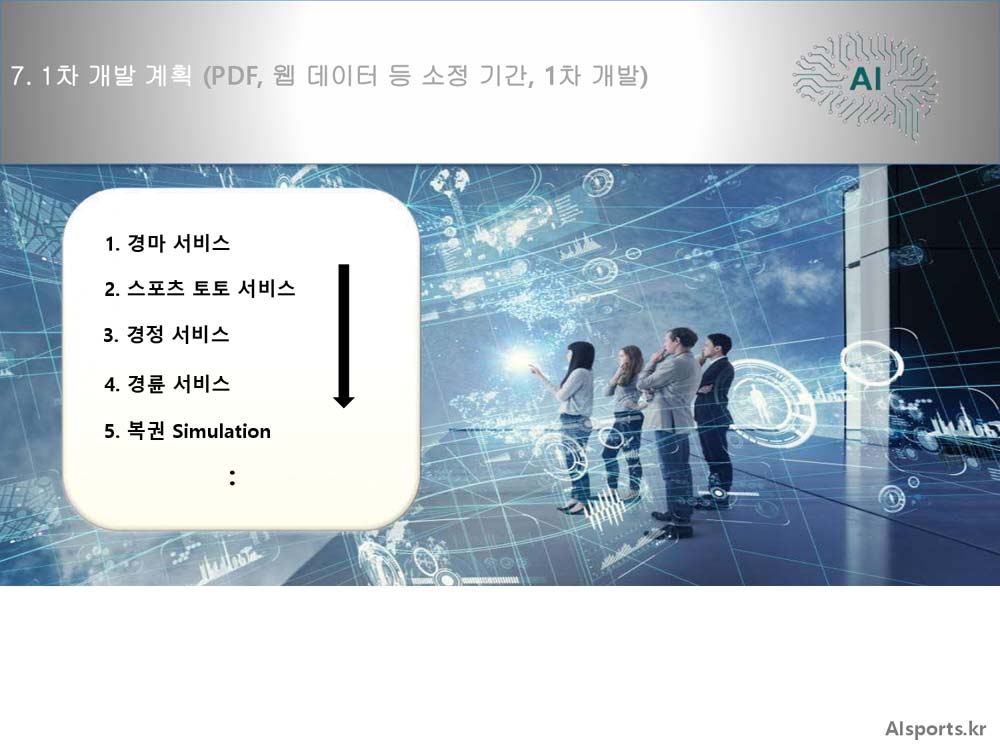 7. 1차 개발 계획 (PDF, 웹 데이터 등 소정 기간, 1차 개발)

AI

1. 경마 서비스

2. 스포츠 토토 서비스

3. 경정 서비스

4. 경륜 서비스

5. 복권 Simulation

:

AIsports.kr